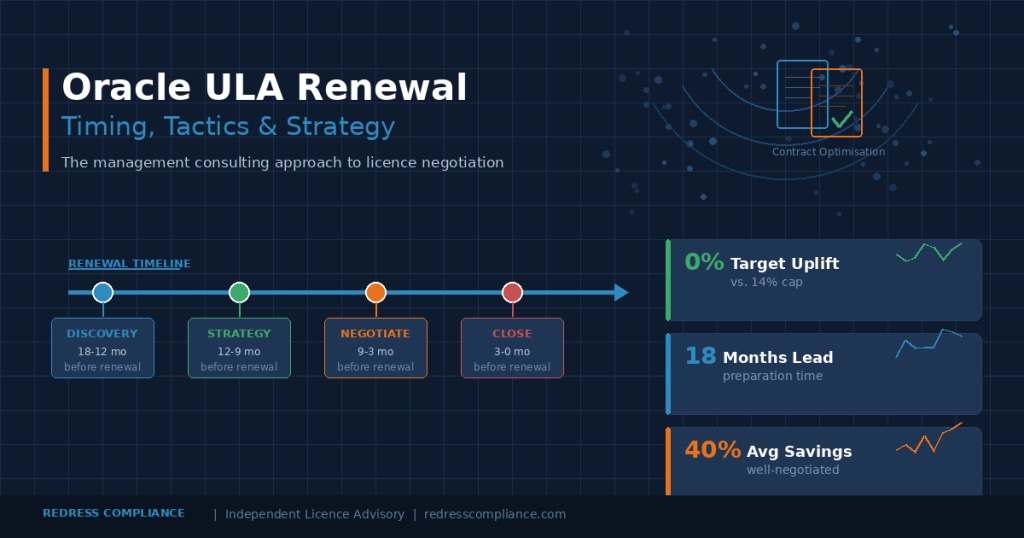 Oracle ULA Renewal
Timing, Tactics & Strategy
The management consulting approach to licence negotiation

Contract Optimisation

RENEWAL TIMELINE

DISCOVERY
18-12 mo
before renewal

STRATEGY
12-9 mo
before renewal

NEGOTIATE
9-3 mo
before renewal

CLOSE
3-0 mo
before renewal

0% Target Uplift
vs. 14% cap

18 Months Lead
preparation time

40% Avg Savings
well-negotiated

REDRESS COMPLIANCE | Independent Licence Advisory | redresscompliance.com